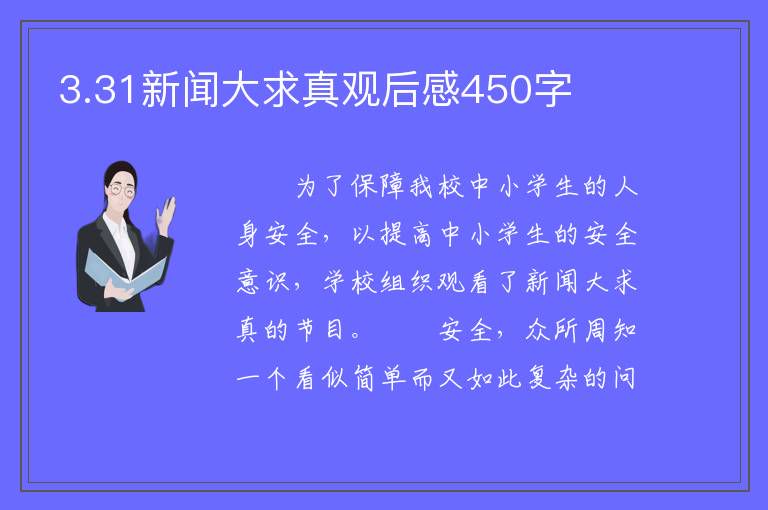 3.31新闻大求真观后感450字

为了保障我校中小学生的人身安全，以提高中小学生的安全意识，学校组织观看了新闻大求真的节目。　　安全，众所周知一个看似简单而又如此复杂的问